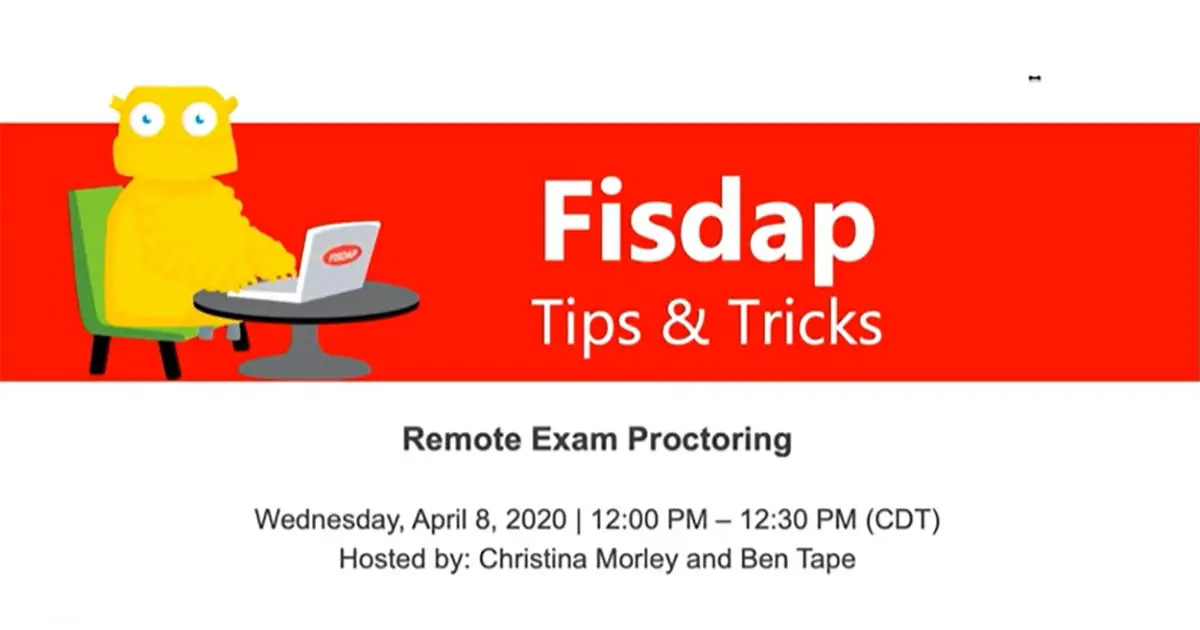 FISDAP

Fisdap
Tips & Tricks

Remote Exam Proctoring

Wednesday, April 8, 2020 | 12:00 PM – 12:30 PM (CDT)
Hosted by: Christina Morley and Ben Tape